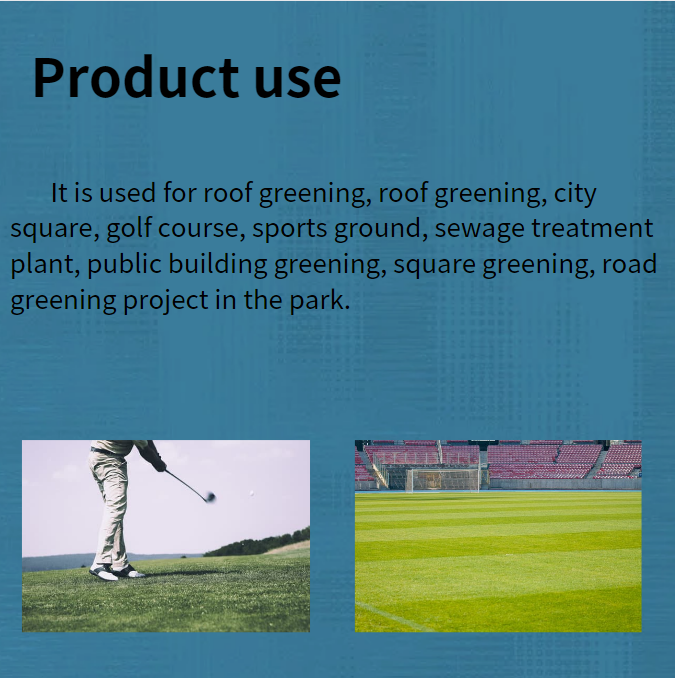 Product use

It is used for roof greening, roof greening, city square, golf course, sports ground, sewage treatment plant, public building greening, square greening, road greening project in the park.